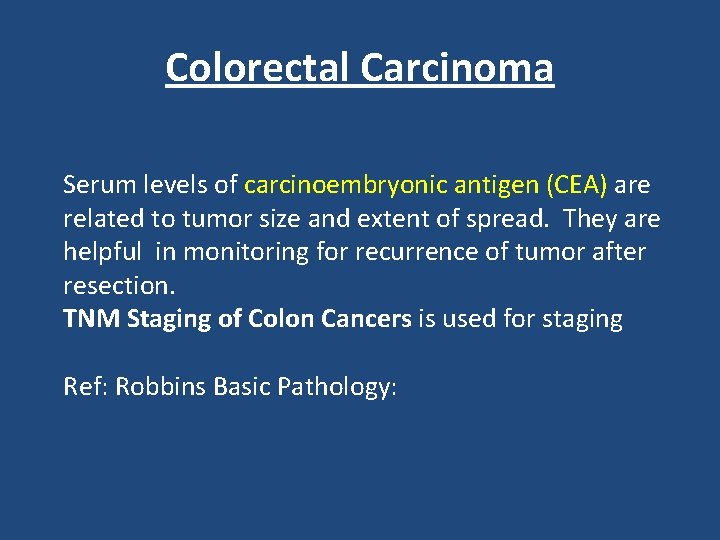 Colorectal Carcinoma

Serum levels of carcinoembryonic antigen (CEA) are related to tumor size and extent of spread. They are helpful in monitoring for recurrence of tumor after resection.
TNM Staging of Colon Cancers is used for staging

Ref: Robbins Basic Pathology: